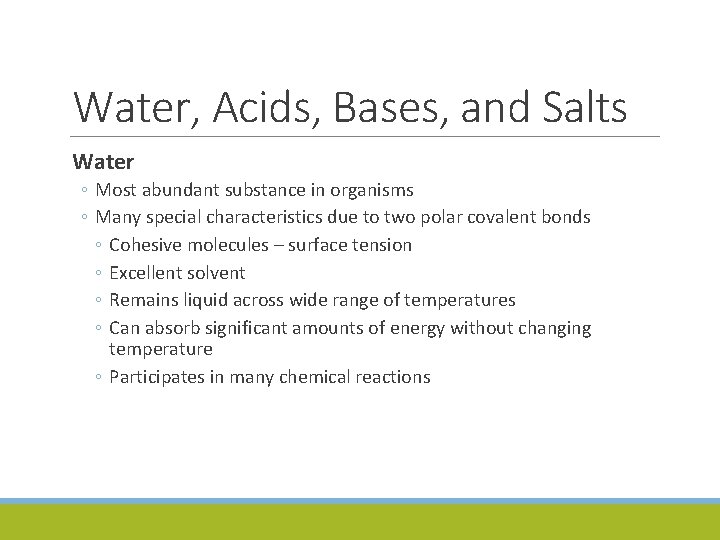 Water, Acids, Bases, and Salts

Water
◦ Most abundant substance in organisms
◦ Many special characteristics due to two polar covalent bonds
◦ Cohesive molecules – surface tension
◦ Excellent solvent
◦ Remains liquid across wide range of temperatures
◦ Can absorb significant amounts of energy without changing temperature
◦ Participates in many chemical reactions